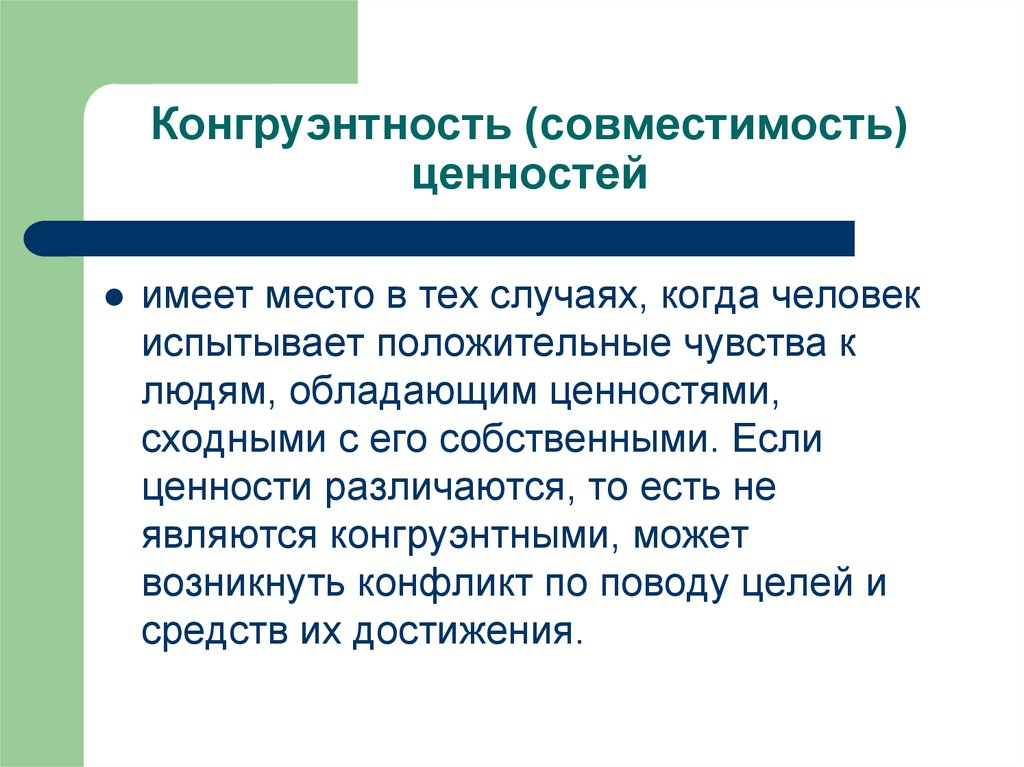 Конгруэнтность (совместимость) ценностей

● имеет место в тех случаях, когда человек испытывает положительные чувства к людям, обладающим ценностями, сходными с его собственными. Если ценности различаются, то есть не являются конгруэнтными, может возникнуть конфликт по поводу целей и средств их достижения.